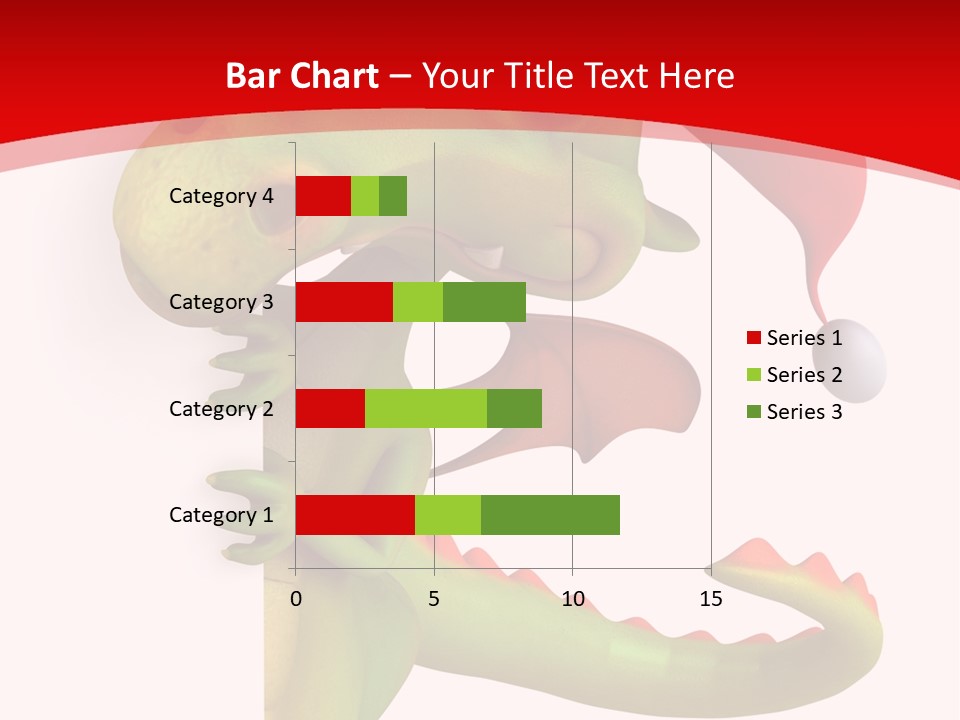 Bar Chart – Your Title Text Here

Category 4
Category 3
Category 2
Category 1

0
5
10
15

Series 1
Series 2
Series 3